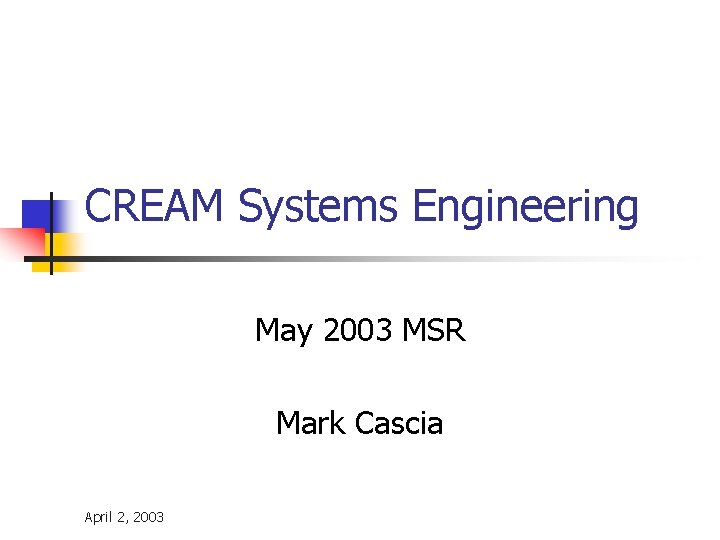 CREAM Systems Engineering

May 2003 MSR

Mark Cascia

April 2, 2003